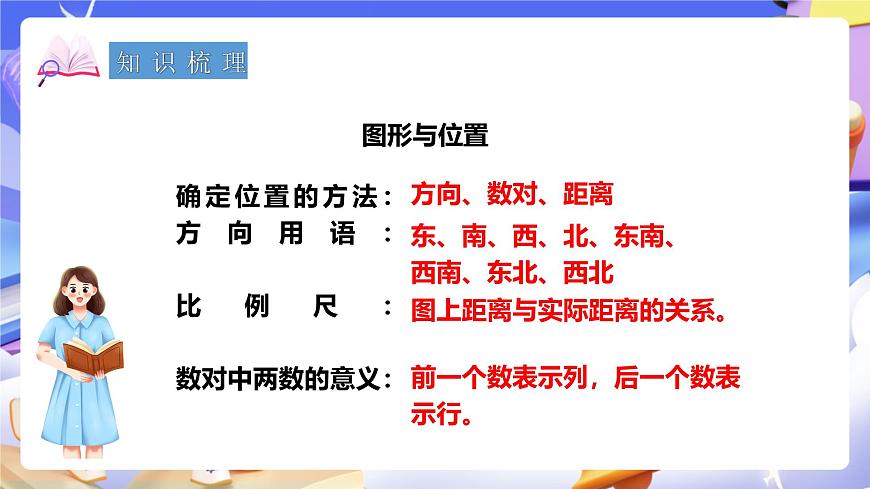 知识梳理

图形与位置

确定位置的方法：方向、数对、距离

方向用语：东、南、西、北、东南、西南、东北、西北

比例尺：图上距离与实际距离的关系。

数对中两数的意义：前一个数表示列，后一个数表示行。